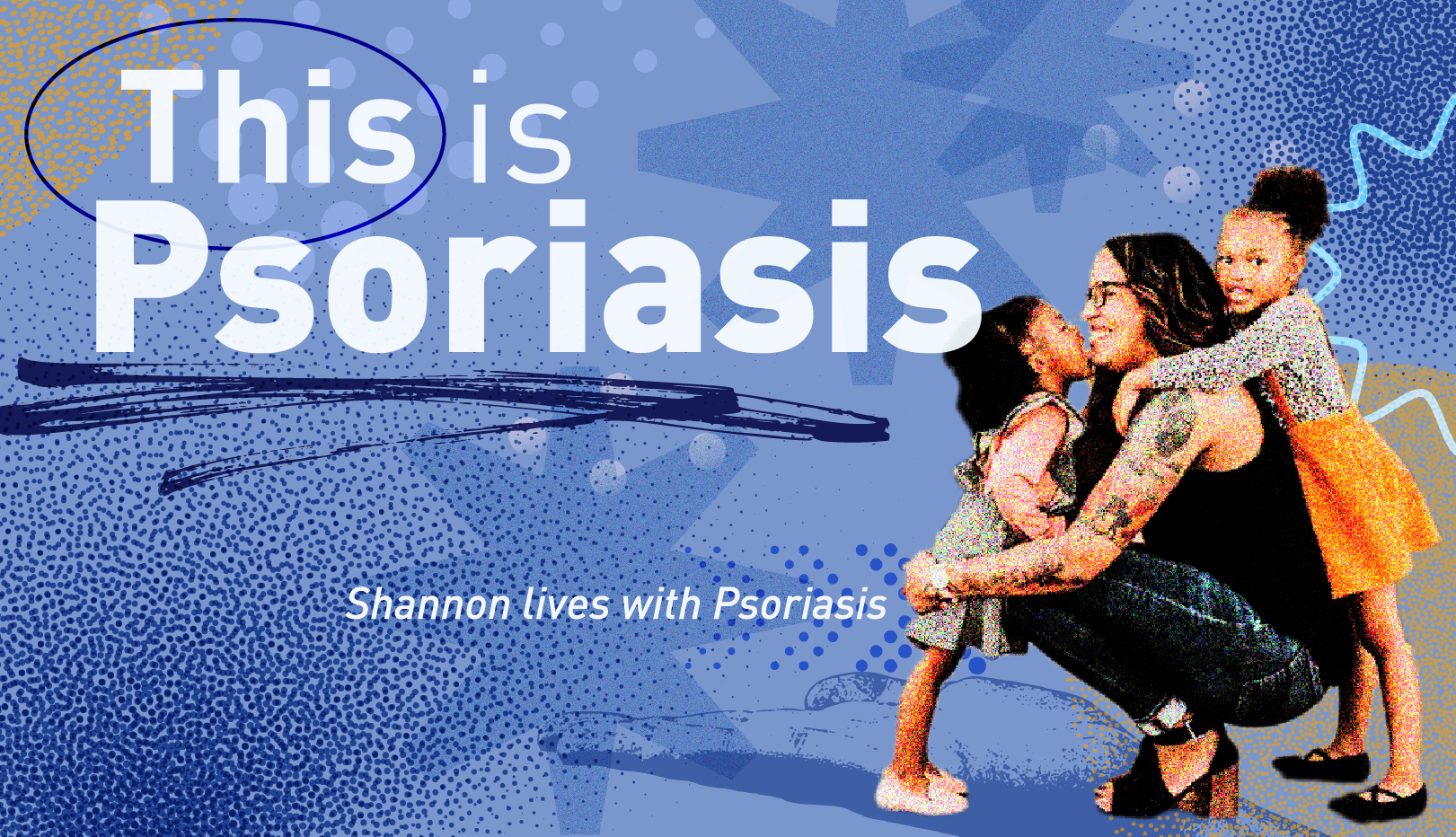 This is Psoriasis

Shannon lives with Psoriasis